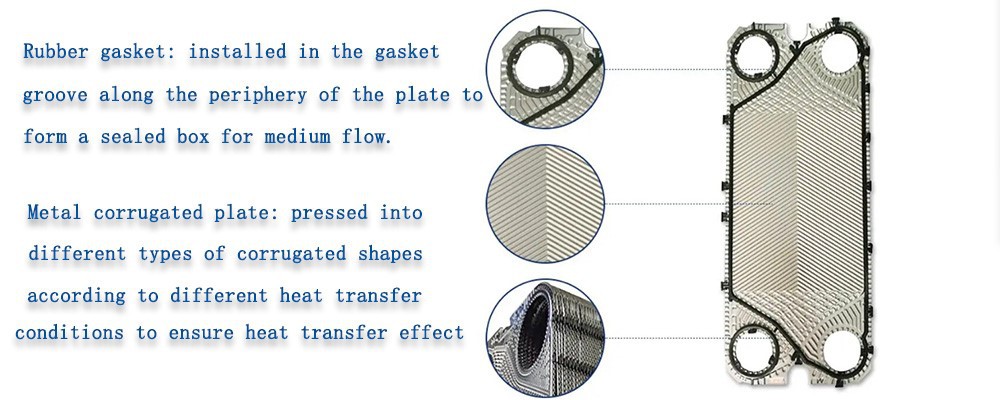 Rubber gasket: installed in the gasket groove along the periphery of the plate to form a sealed box for medium flow.

Metal corrugated plate: pressed into different types of corrugated shapes according to different heat transfer conditions to ensure heat transfer effect